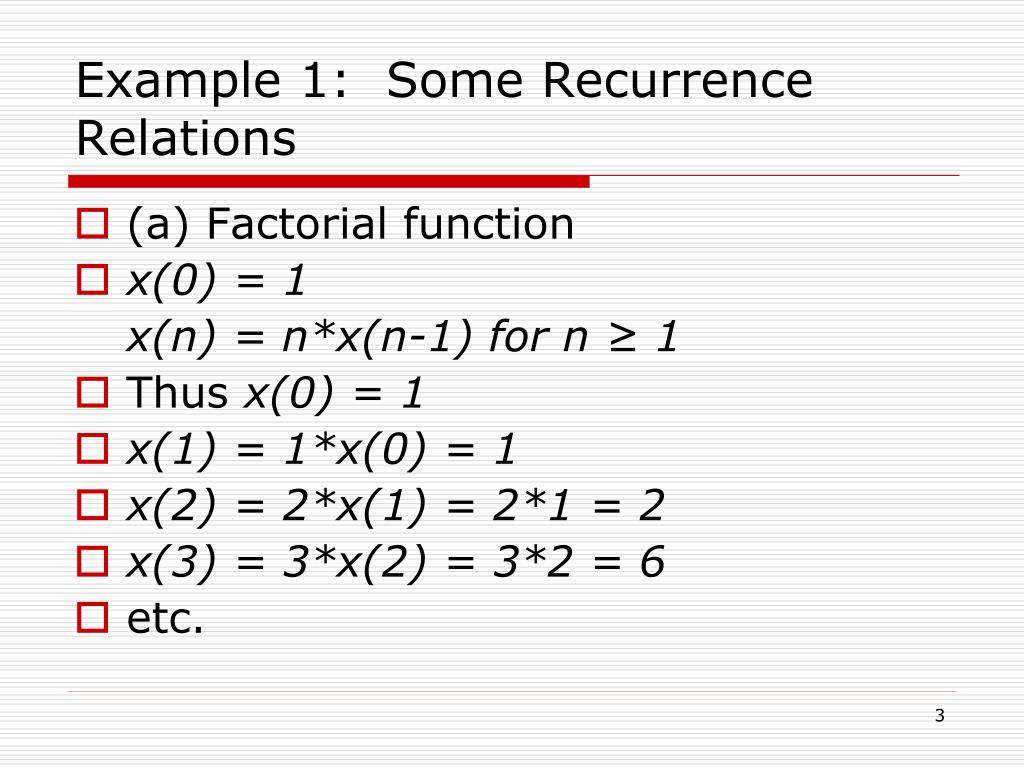 Example 1: Some Recurrence Relations

(a) Factorial function

$x(0) = 1$
$x(n) = n*x(n-1)$ for $n \geq 1$

Thus $x(0) = 1$

$x(1) = 1*x(0) = 1$

$x(2) = 2*x(1) = 2*1 = 2$

$x(3) = 3*x(2) = 3*2 = 6$

etc.

3